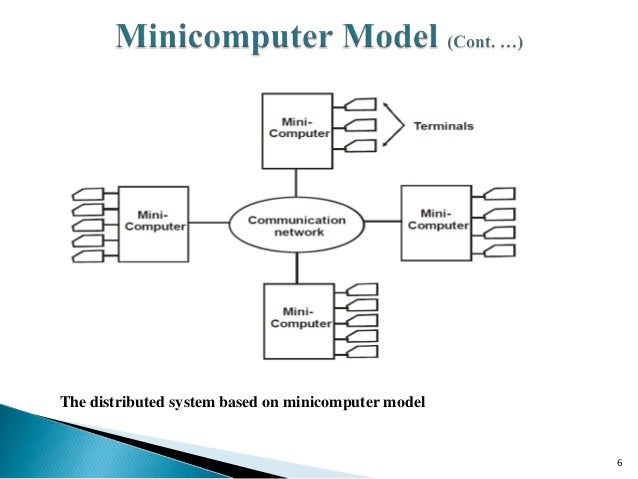 Minicomputer Model (Cont. …)

Mini-Computer

Terminals

Mini-Computer

Communication network

Mini-Computer

Mini-Computer

The distributed system based on minicomputer model

6